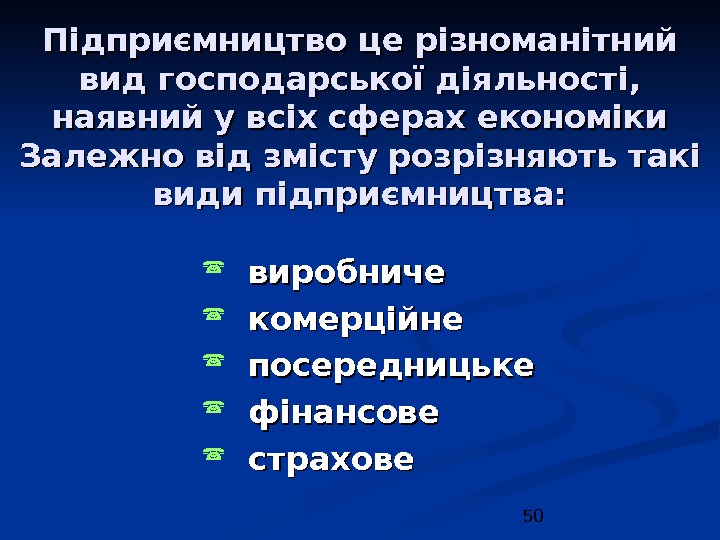 Підприємництво це різноманітний вид господарської діяльності, наявний у всіх сферах економіки Залежно від змісту розрізняють такі види підприємництва:

виробниче
комерційне
посередницьке
фінансове
страхове

50